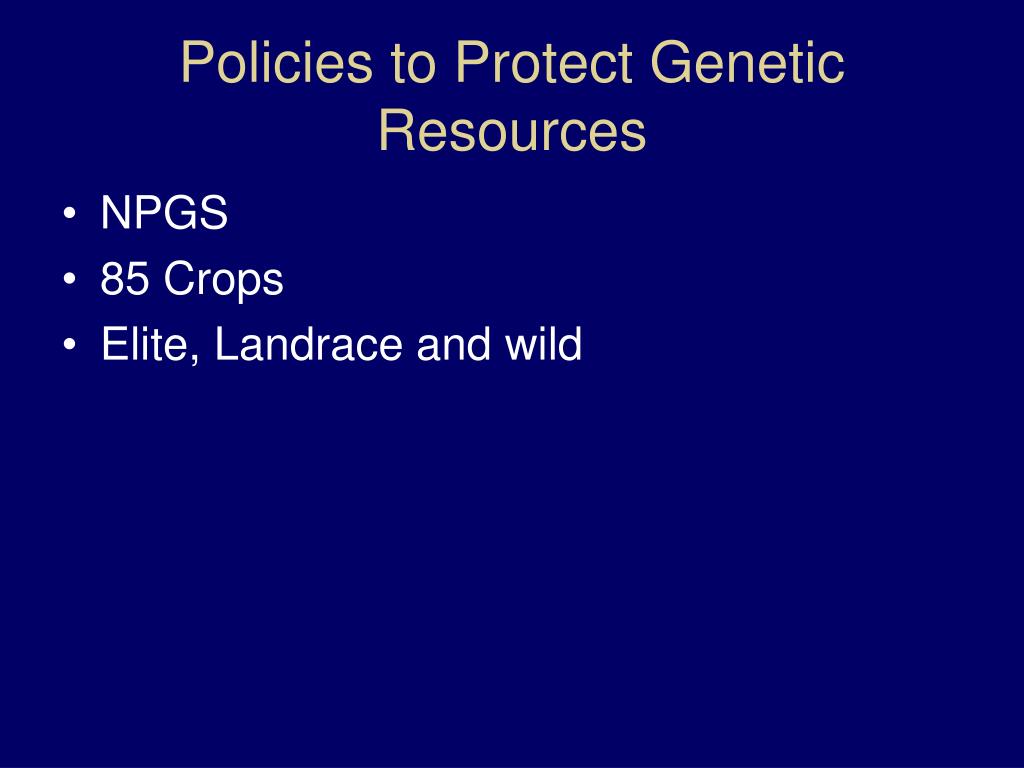 Policies to Protect Genetic Resources

• NPGS
• 85 Crops
• Elite, Landrace and wild